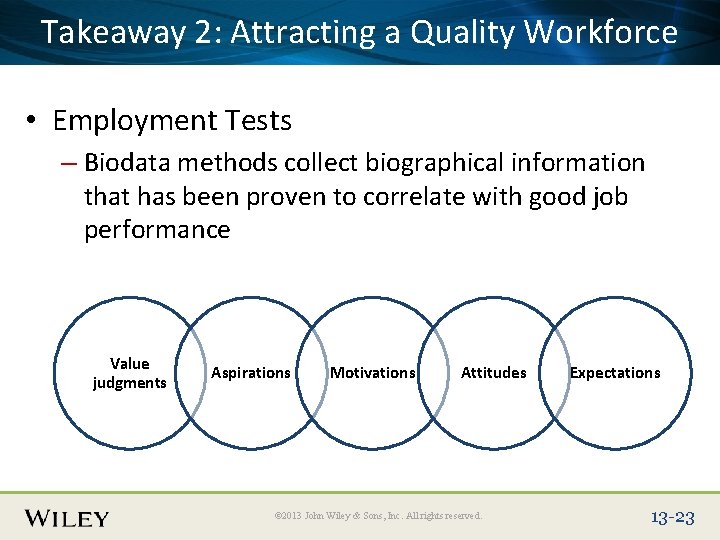 Takeaway 2: Attracting a Quality Workforce

• Employment Tests
– Biodata methods collect biographical information that has been proven to correlate with good job performance

Value judgments

Aspirations

Motivations

Attitudes

Expectations

WILEY

©2013 John Wiley & Sons, Inc. All rights reserved.

13-23